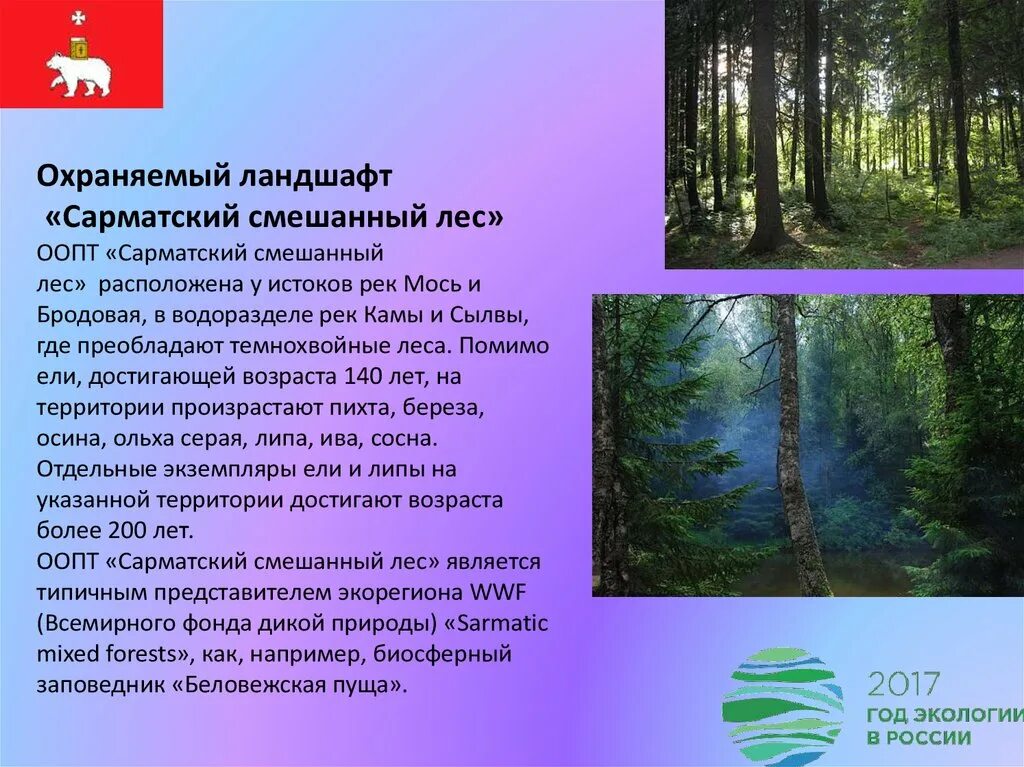 Охраняемый ландшафт
«Сарматский смешанный лес»

ООПТ «Сарматский смешанный лес» расположена у истоков рек Мось и Бродовая, в водоразделе рек Камы и Сылвы, где преобладают темнохвойные леса. Помимо ели, достигающей возраста 140 лет, на территории произрастают пихта, береза, осина, ольха серая, липа, ива, сосна. Отдельные экземпляры ели и липы на указанной территории достигают возраста более 200 лет.
ООПТ «Сарматский смешанный лес» является типичным представителем экорегиона WWF (Всемирного фонда дикой природы) «Sarmatic mixed forests», как, например, биосферный заповедник «Беловежская пуща».

2017
ГОД ЭКОЛОГИИ
В РОССИИ